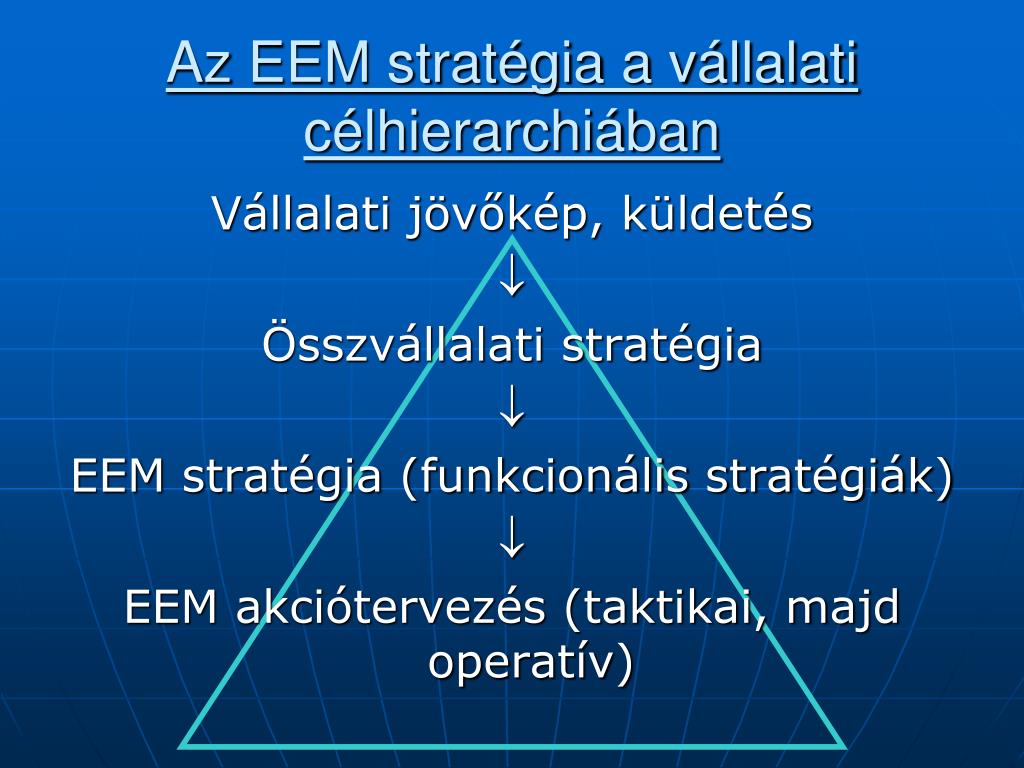 Az EEM stratégia a vállalati célhierarchiában

Vállalati jövőkép, küldetés

↓

Összvállalati stratégia

↓

EEM stratégia (funkcionális stratégiák)

↓

EEM akciótervezés (taktikai, majd operatív)